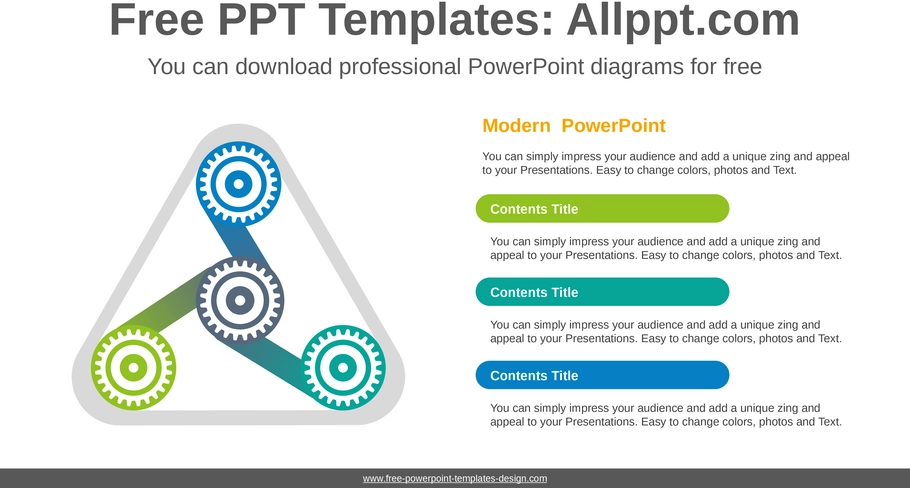 Free PPT Templates: Allppt.com

You can download professional PowerPoint diagrams for free

Modern PowerPoint

You can simply impress your audience and add a unique zing and appeal to your Presentations. Easy to change colors, photos and Text.

Contents Title

You can simply impress your audience and add a unique zing and appeal to your Presentations. Easy to change colors, photos and Text.

Contents Title

You can simply impress your audience and add a unique zing and appeal to your Presentations. Easy to change colors, photos and Text.

Contents Title

You can simply impress your audience and add a unique zing and appeal to your Presentations. Easy to change colors, photos and Text.

www.free-powerpoint-templates-design.com